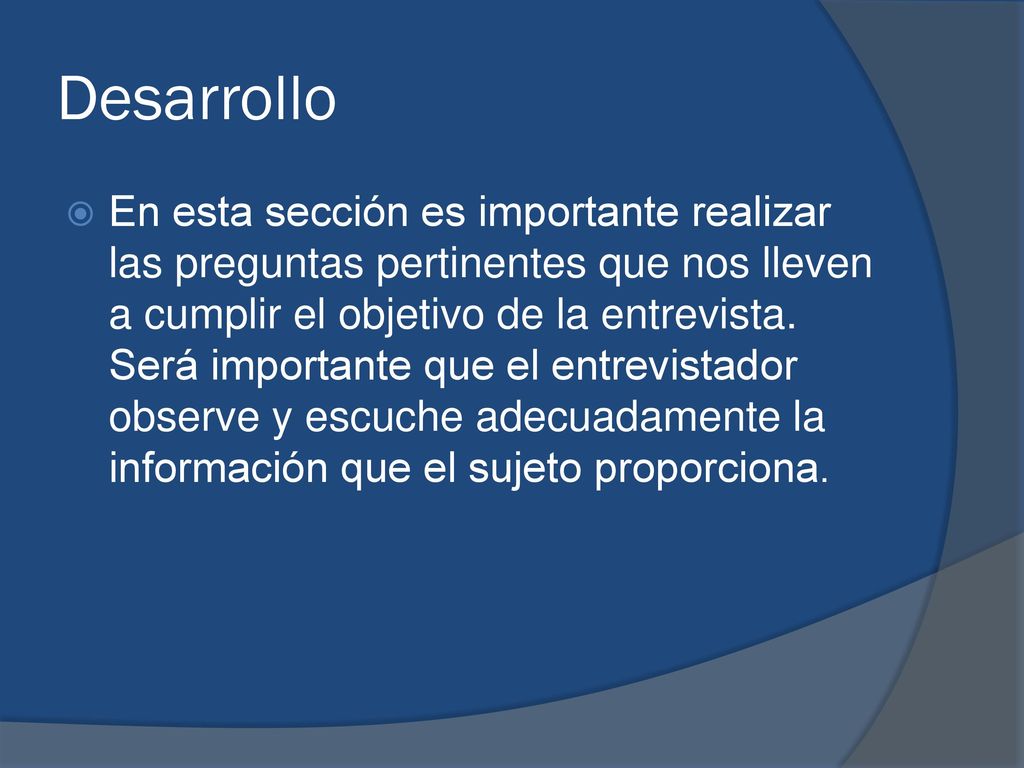 Desarrollo

En esta sección es importante realizar las preguntas pertinentes que nos lleven a cumplir el objetivo de la entrevista. Será importante que el entrevistador observe y escuche adecuadamente la información que el sujeto proporciona.